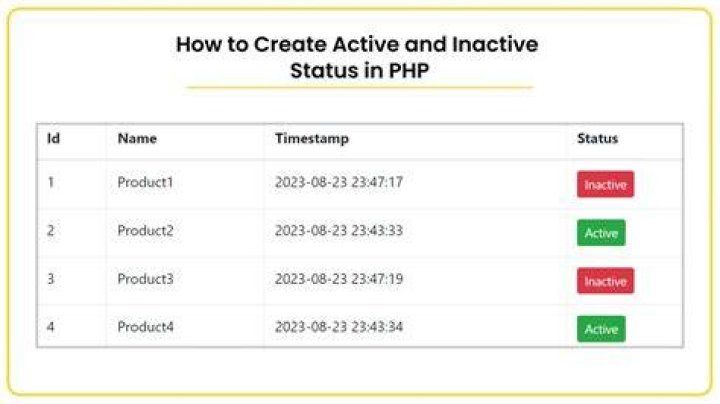 How to Create Active and Inactive Status in PHP

| Id | Name | Timestamp | Status |
|---|---|---|---|
| 1 | Product1 | 2023-08-23 23:47:17 | Inactive |
| 2 | Product2 | 2023-08-23 23:43:33 | Active |
| 3 | Product3 | 2023-08-23 23:47:19 | Inactive |
| 4 | Product4 | 2023-08-23 23:43:34 | Active |